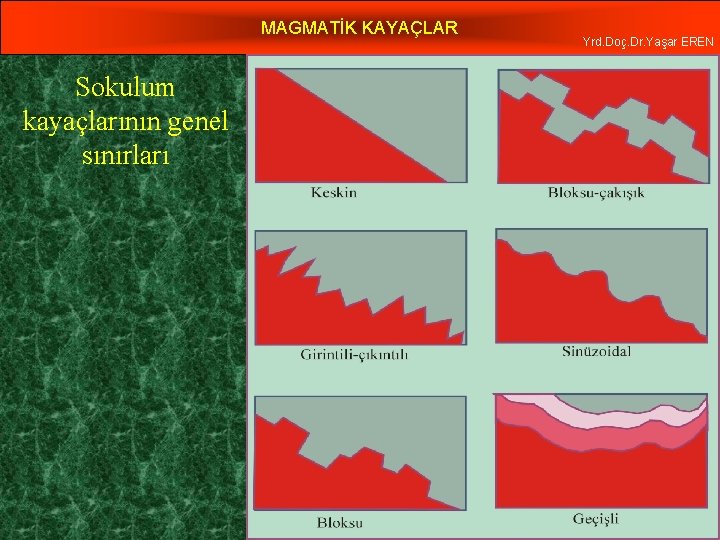 MAGMATİK KAYAÇLAR

Yrd.Doç.Dr.Yaşar EREN

Sokulum kayaçlarının genel sınırları

Keskin

Bloksu-çakışık

Girintili-çıkıntılı

Sinüzoidal

Bloksu

Geçişli